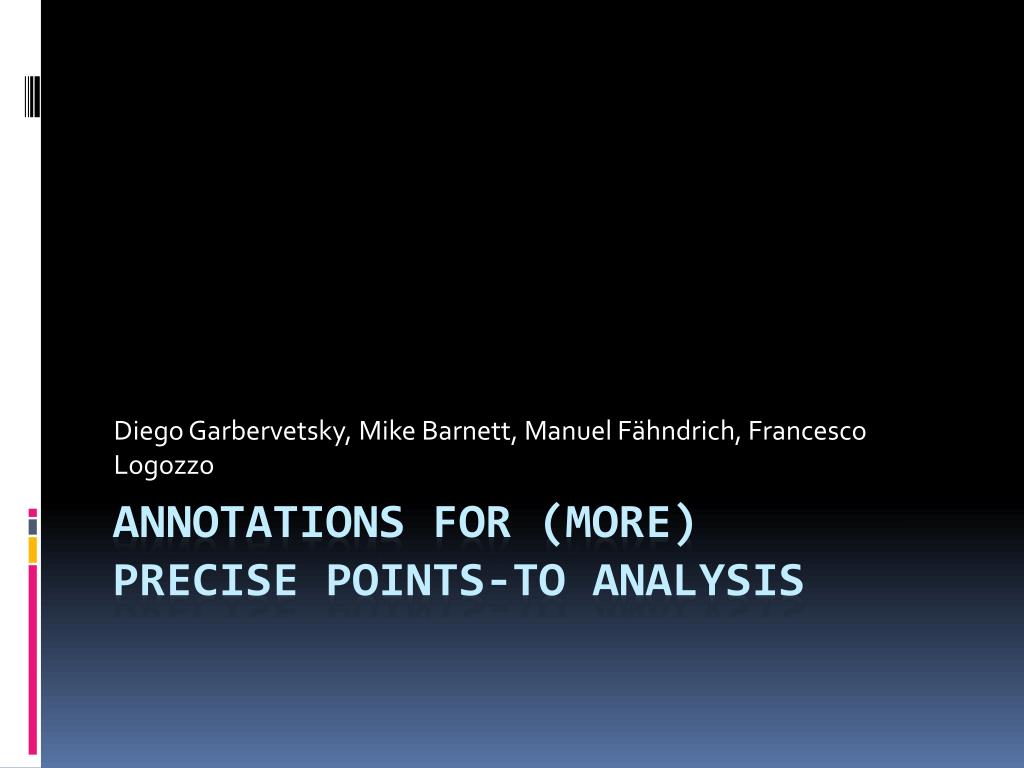 Diego Garbervetsky, Mike Barnett, Manuel Fähndrich, Francesco Logozzo

ANNOTATIONS FOR (MORE) PRECISE POINTS-TO ANALYSIS